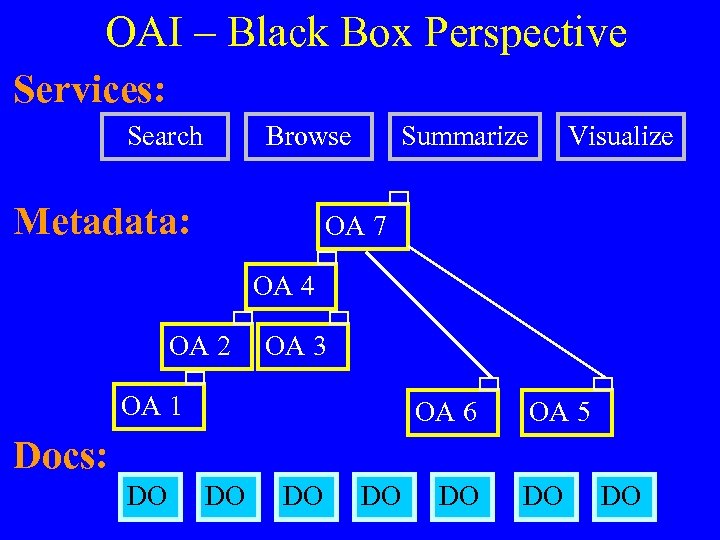 OAI – Black Box Perspective

Services:

Search

Browse

Summarize

Visualize

Metadata:

OA 7

OA 4

OA 2

OA 3

OA 1

OA 6

OA 5

Docs:

DO

DO

DO

DO

DO

DO

DO